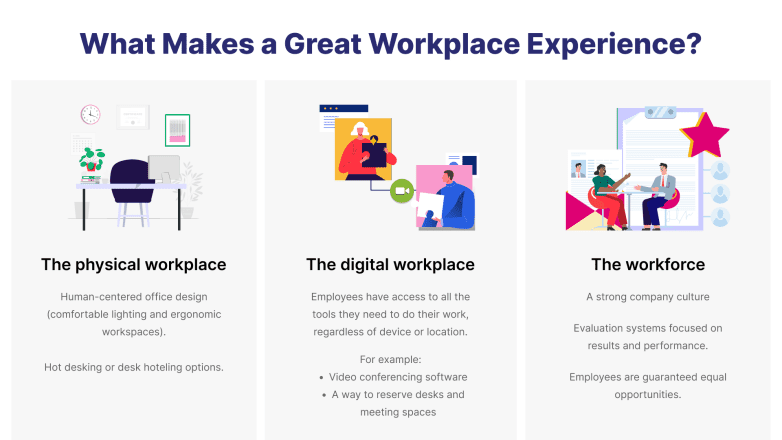 What Makes a Great Workplace Experience?

The physical workplace

Human-centered office design (comfortable lighting and ergonomic workspaces).

Hot desking or desk hoteling options.

The digital workplace

Employees have access to all the tools they need to do their work, regardless of device or location.

For example:
• Video conferencing software
• A way to reserve desks and meeting spaces

The workforce

A strong company culture

Evaluation systems focused on results and performance.

Employees are guaranteed equal opportunities.